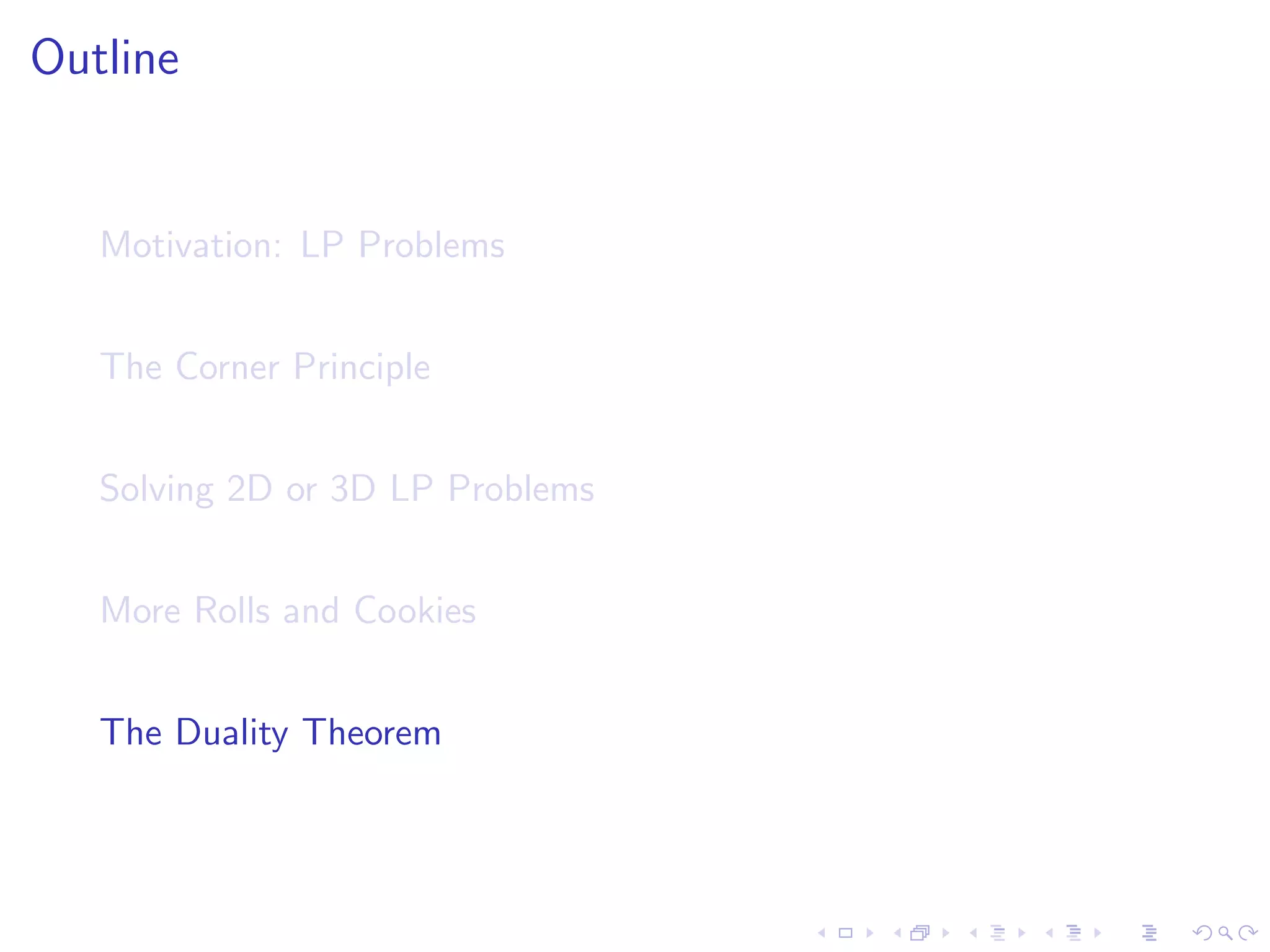 Outline

Motivation: LP Problems

The Corner Principle

Solving 2D or 3D LP Problems

More Rolls and Cookies

The Duality Theorem